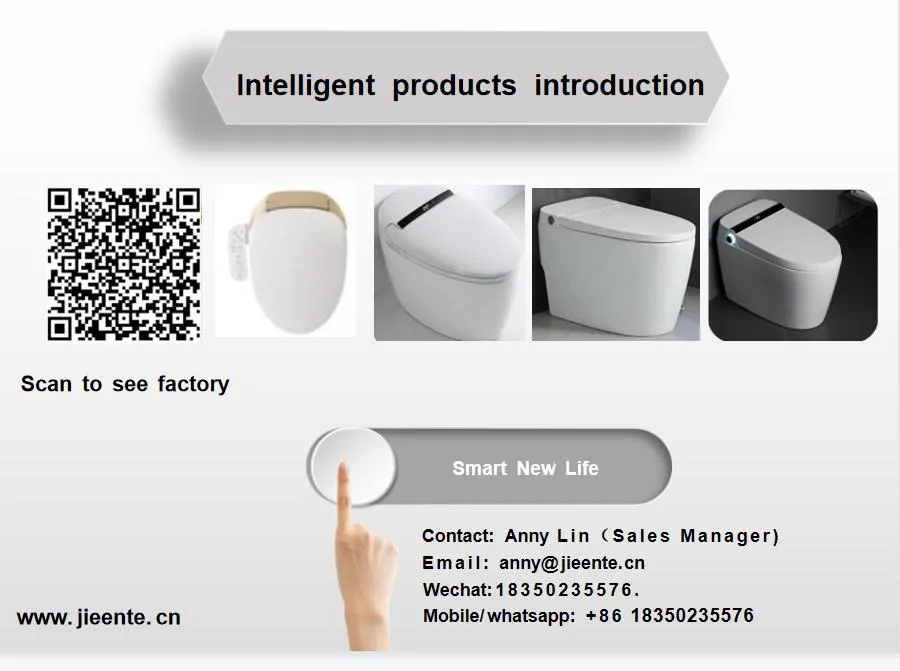 Intelligent products introduction

Scan to see factory

Smart New Life

Contact: Anny Lin（Sales Manager)
Email: anny@jieente.cn
Wechat:18350235576.
Mobile/whatsapp: +86 18350235576

www.jieente.cn